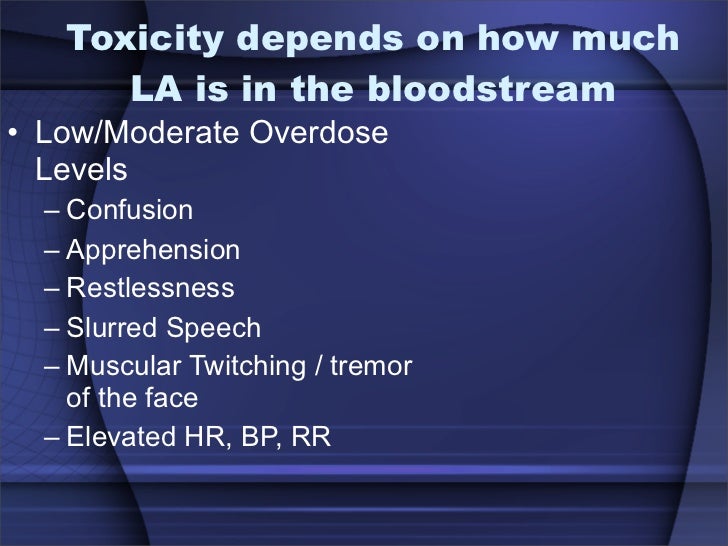 Toxicity depends on how much LA is in the bloodstream

• Low/Moderate Overdose Levels
– Confusion
– Apprehension
– Restlessness
– Slurred Speech
– Muscular Twitching / tremor of the face
– Elevated HR, BP, RR